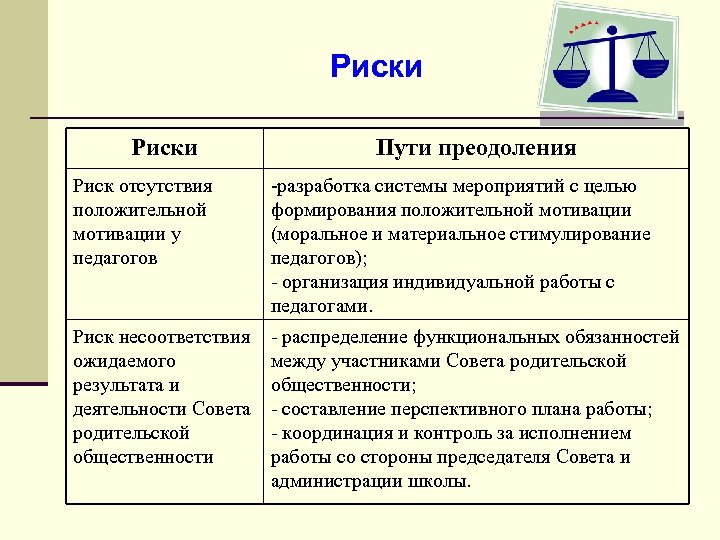 Риски

| Риски | Пути преодоления |
|---|---|
| Риск отсутствия положительной мотивации у педагогов | -разработка системы мероприятий с целью формирования положительной мотивации (моральное и материальное стимулирование педагогов); - организация индивидуальной работы с педагогами. |
| Риск несоответствия ожидаемого результата и деятельности Совета родительской общественности | - распределение функциональных обязанностей между участниками Совета родительской общественности; - составление перспективного плана работы; - координация и контроль за исполнением работы со стороны председателя Совета и администрации школы. |